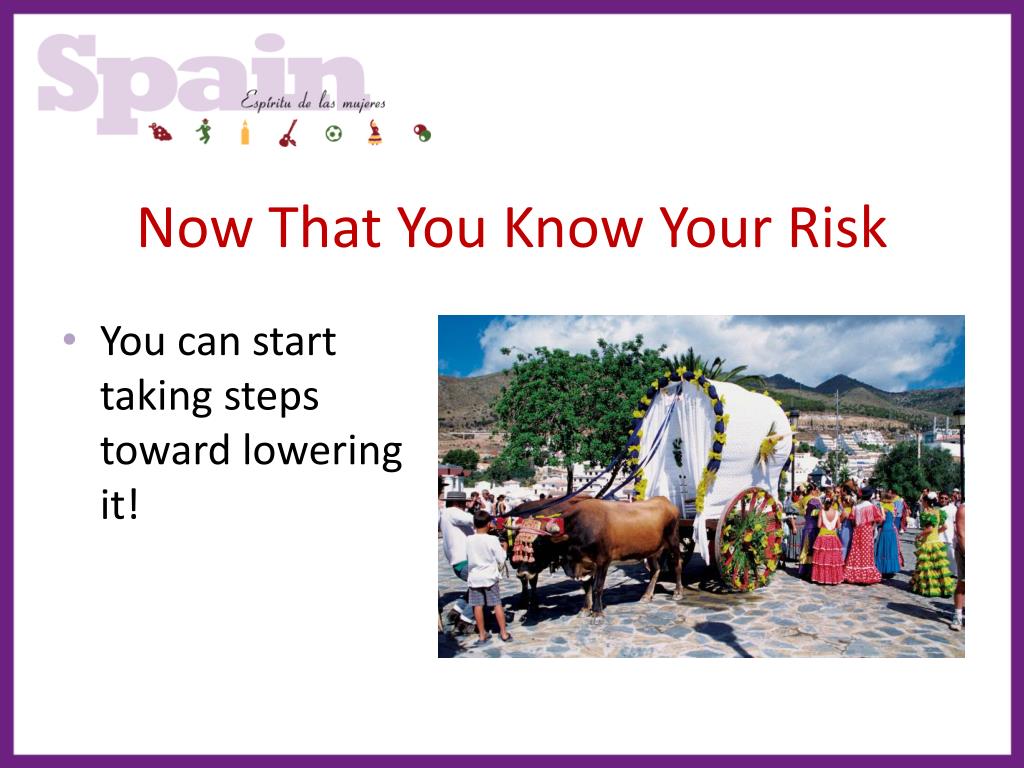 Spain
Espíritu de las mujeres

Now That You Know Your Risk

• You can start taking steps toward lowering it!